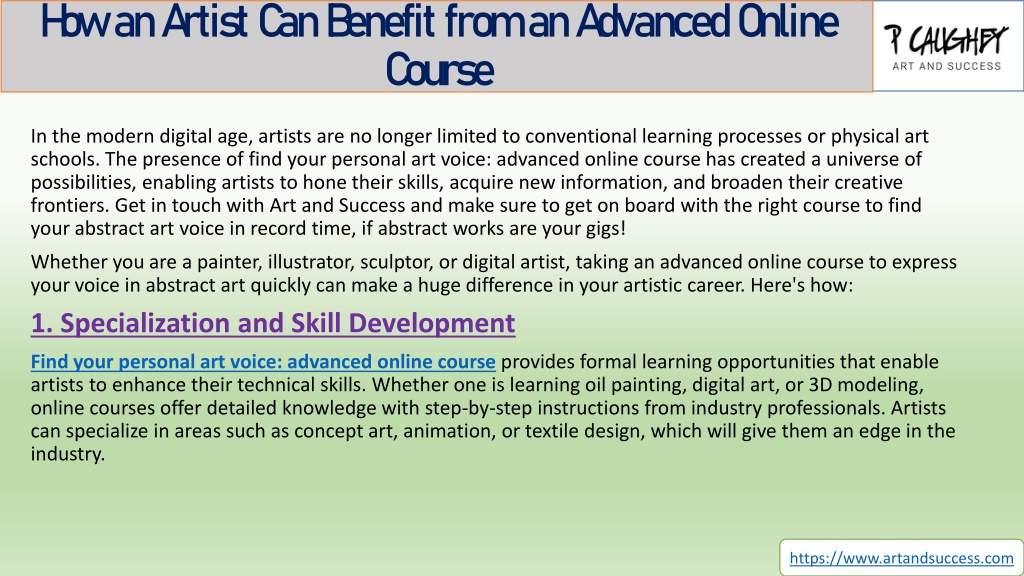 How an Artist Can Benefit from an Advanced Online Course

P CAUGHEY
ART AND SUCCESS

In the modern digital age, artists are no longer limited to conventional learning processes or physical art schools. The presence of find your personal art voice: advanced online course has created a universe of possibilities, enabling artists to hone their skills, acquire new information, and broaden their creative frontiers. Get in touch with Art and Success and make sure to get on board with the right course to find your abstract art voice in record time, if abstract works are your gigs!

Whether you are a painter, illustrator, sculptor, or digital artist, taking an advanced online course to express your voice in abstract art quickly can make a huge difference in your artistic career. Here's how:

1. Specialization and Skill Development

Find your personal art voice: advanced online course provides formal learning opportunities that enable artists to enhance their technical skills. Whether one is learning oil painting, digital art, or 3D modeling, online courses offer detailed knowledge with step-by-step instructions from industry professionals. Artists can specialize in areas such as concept art, animation, or textile design, which will give them an edge in the industry.

https://www.artandsuccess.com